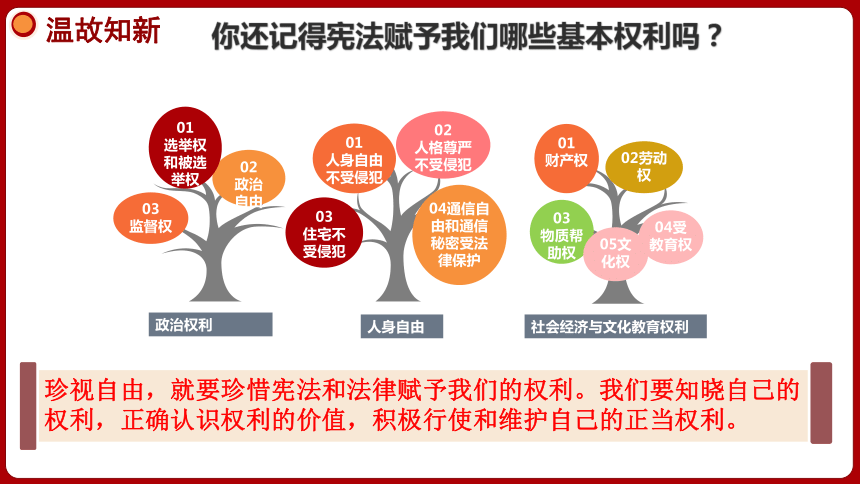 温故知新

你还记得宪法赋予我们哪些基本权利吗？

01
选举权和被选举权

02
政治自由

03
监督权

政治权利

01
人身自由不受侵犯

02
人格尊严不受侵犯

03
住宅不受侵犯

04通信自由和通信秘密受法律保护

人身自由

01
财产权

02劳动权

03
物质帮助权

04受教育权

05文化权

社会经济与文化教育权利

珍视自由，就要珍惜宪法和法律赋予我们的权利。我们要知晓自己的权利，正确认识权利的价值，积极行使和维护自己的正当权利。